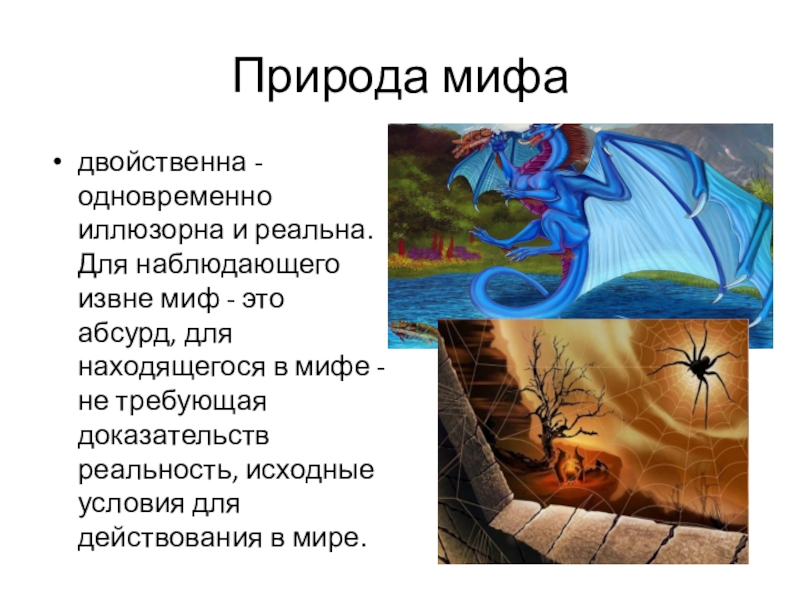 Природа мифа

• двойственна - одновременно иллюзорна и реальна. Для наблюдающего извне миф - это абсурд, для находящегося в мифе - не требующая доказательств реальность, исходные условия для действования в мире.